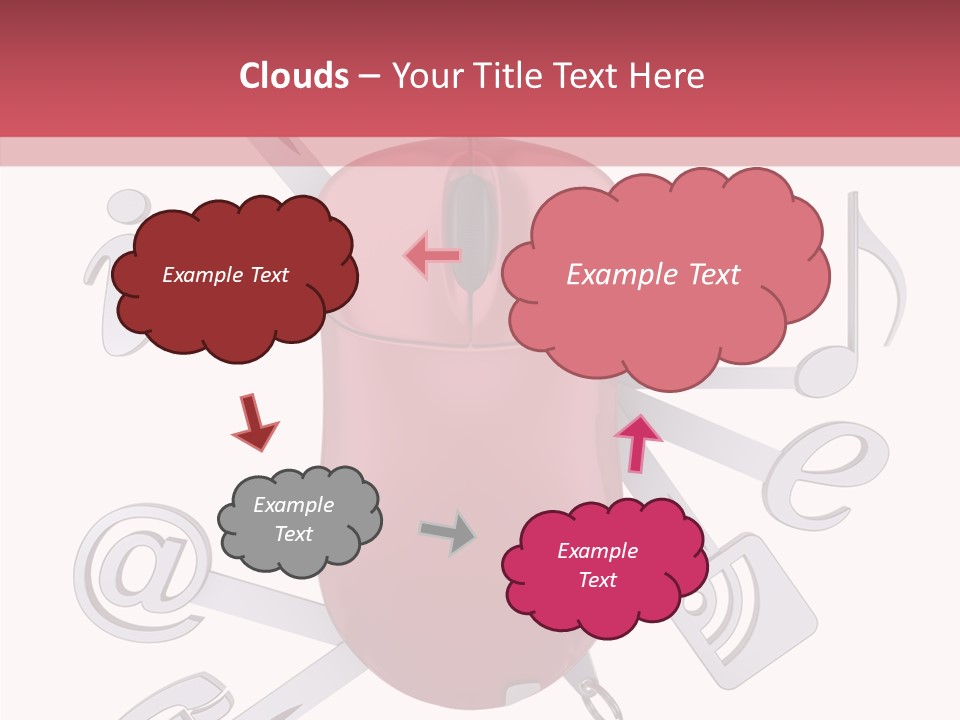 Clouds – Your Title Text Here

Example Text

Example Text

Example Text

Example Text